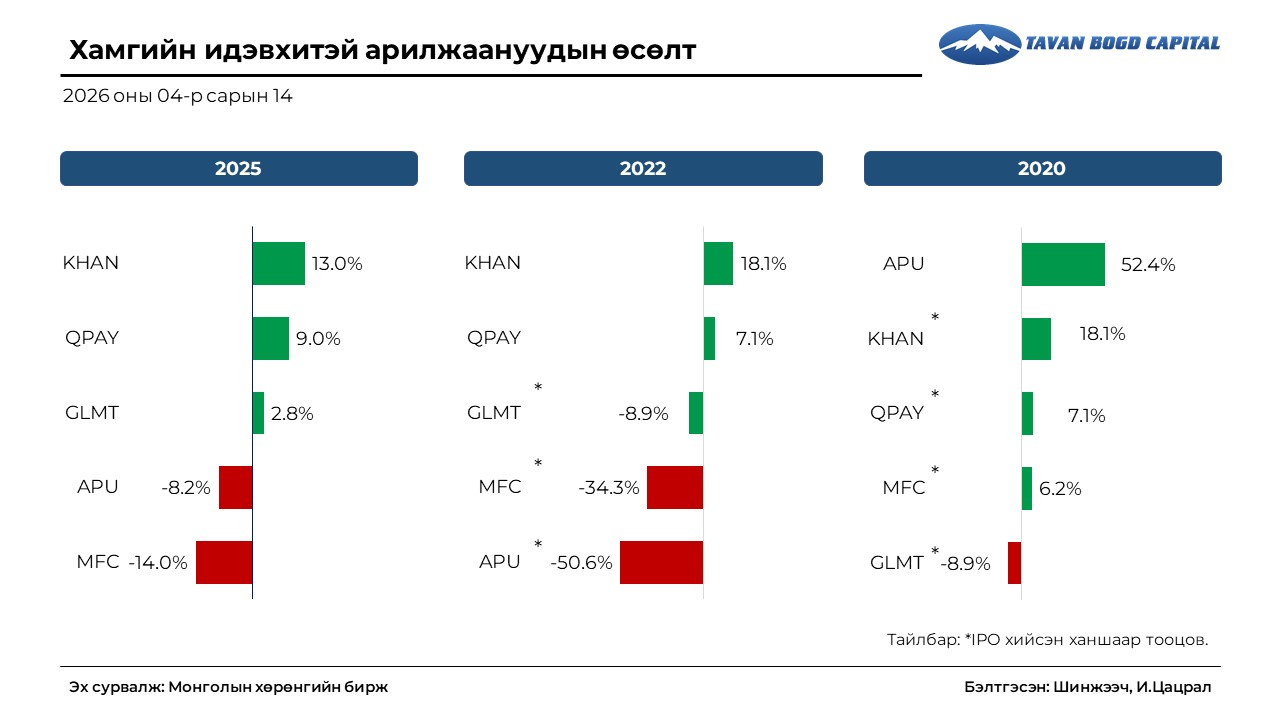 Хамгийн идэвхитэй арилжаануудын өсөлт

TAVAN BOGD CAPITAL

2026 оны 04-р сарын 14

2025

KHAN 13.0%
QPAY 9.0%
GLMT 2.8%
APU -8.2%
MFC -14.0%

2022

KHAN 18.1%
QPAY 7.1%
GLMT * -8.9%
MFC * -34.3%
APU * -50.6%

2020

APU 52.4%
KHAN * 18.1%
QPAY * 7.1%
MFC * 6.2%
GLMT * -8.9%

Тайлбар: *IPO хийсэн ханшаар тооцов.

Эх сурвалж: Монголын хөрөнгийн бирж

Бэлтгэсэн: Шинжээч, И.Цацрал